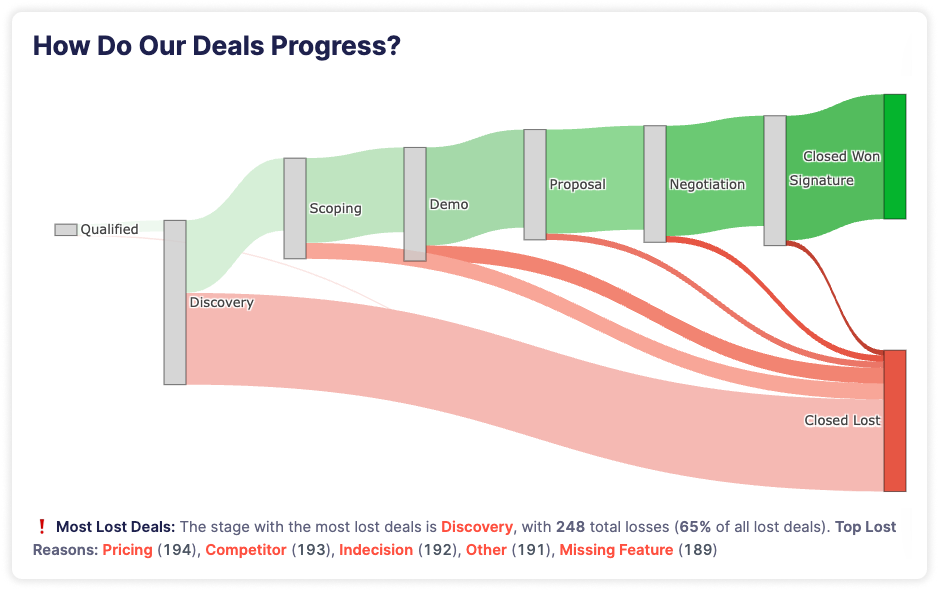 How Do Our Deals Progress?

Qualified
Discovery
Scoping
Demo
Proposal
Negotiation
Signature
Closed Won
Closed Lost

❗ Most Lost Deals: The stage with the most lost deals is Discovery, with 248 total losses (65% of all lost deals). Top Lost Reasons: Pricing (194), Competitor (193), Indecision (192), Other (191), Missing Feature (189)